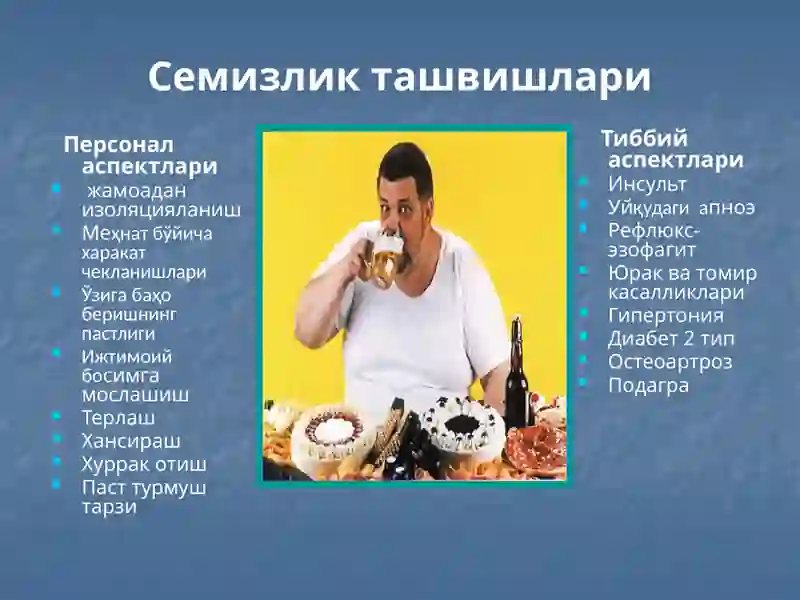 Семизлик ташвишлари

Персонал аспектлари
- жамоадан изоляцияланиш
- Меҳнат бўйича харакат чекланишлари
- Ўзига баҳо беришнинг пастлиги
- Ижтимоий босимга мослашиш
- Терлаш
- Хансираш
- Хуррак отиш
- Паст турмуш тарзи

Тиббий аспектлари
- Инсульт
- Уйқудаги апноэ
- Рефлюкс-эзофагит
- Юрак ва томир касалликлари
- Гипертония
- Диабет 2 тип
- Остеоартроз
- Подагра